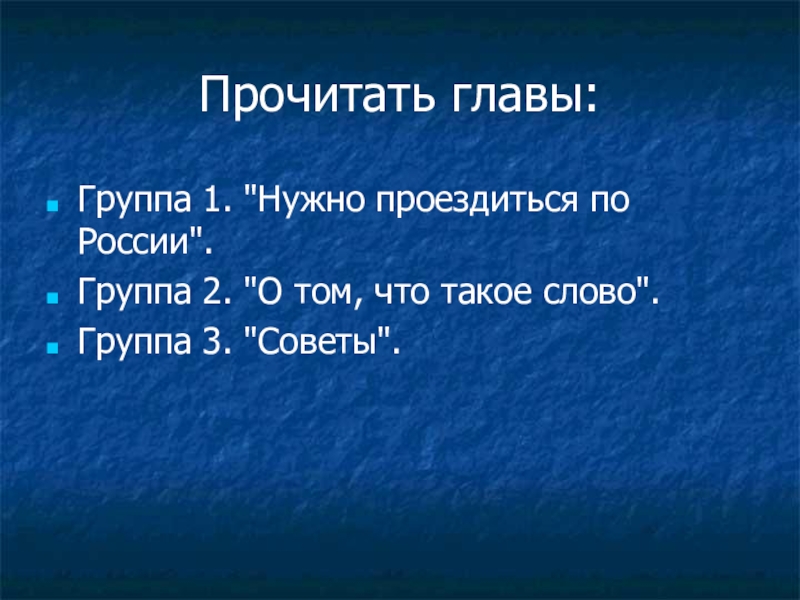 Прочитать главы:

Группа 1. "Нужно проездиться по России".

Группа 2. "О том, что такое слово".

Группа 3. "Советы".